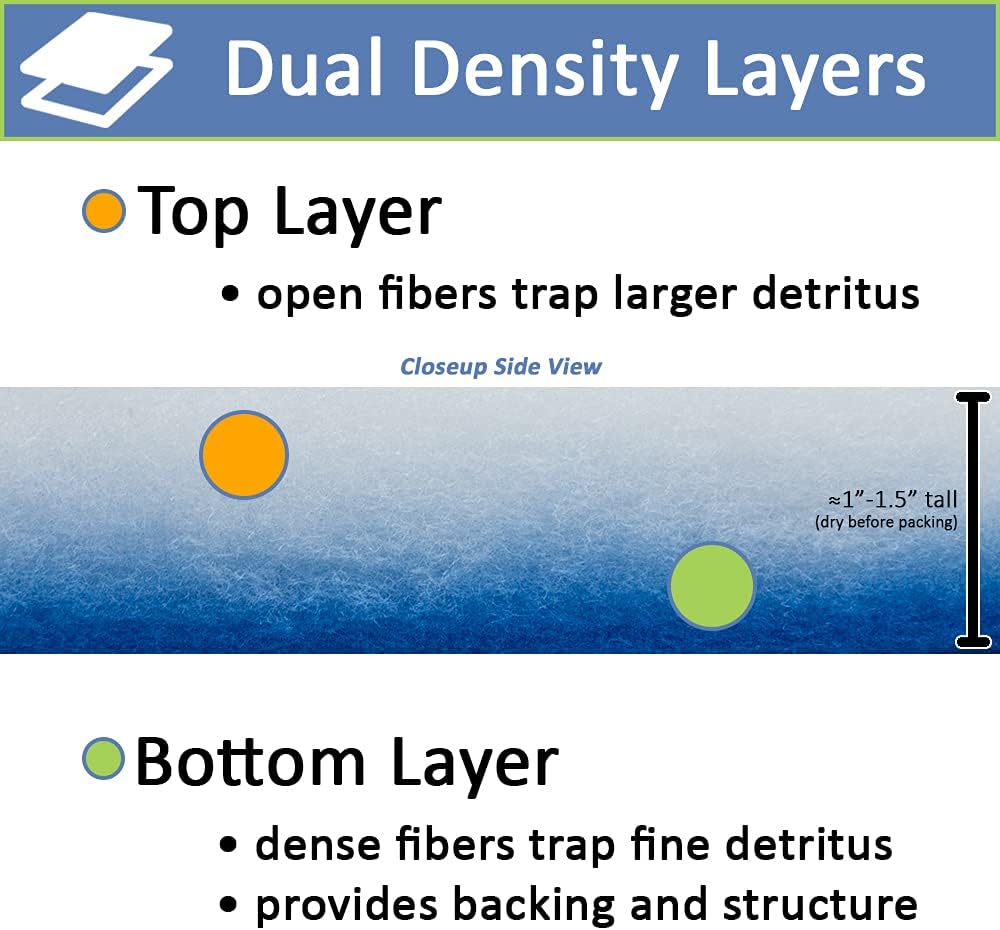 Dual Density Layers

Top Layer

• open fibers trap larger detritus

Closeup Side View

≈1”-1.5” tall
(dry before packing)

Bottom Layer

• dense fibers trap fine detritus
• provides backing and structure